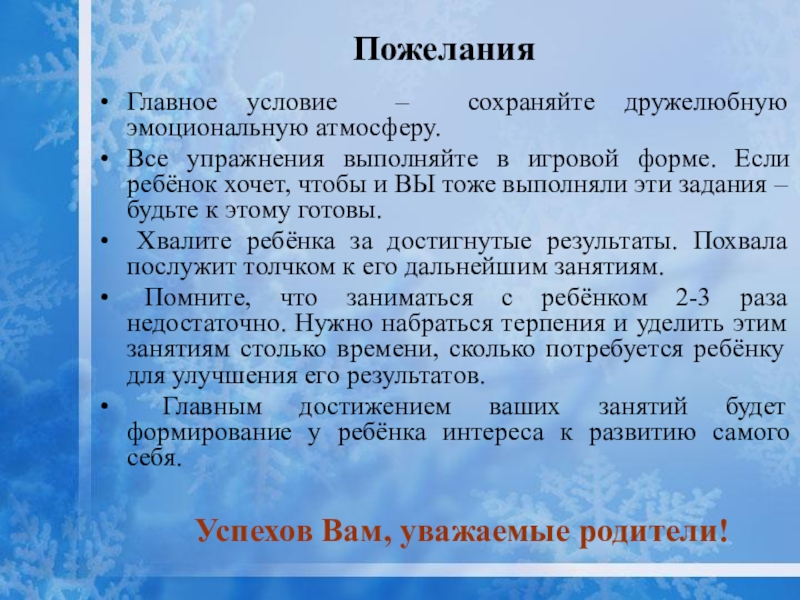 Пожелания

• Главное условие – сохраняйте дружелюбную эмоциональную атмосферу.
• Все упражнения выполняйте в игровой форме. Если ребёнок хочет, чтобы и ВЫ тоже выполняли эти задания – будьте к этому готовы.
• Хвалите ребёнка за достигнутые результаты. Похвала послужит толчком к его дальнейшим занятиям.
• Помните, что заниматься с ребёнком 2-3 раза недостаточно. Нужно набраться терпения и уделить этим занятиям столько времени, сколько потребуется ребёнку для улучшения его результатов.
• Главным достижением ваших занятий будет формирование у ребёнка интереса к развитию самого себя.

Успехов Вам, уважаемые родители!